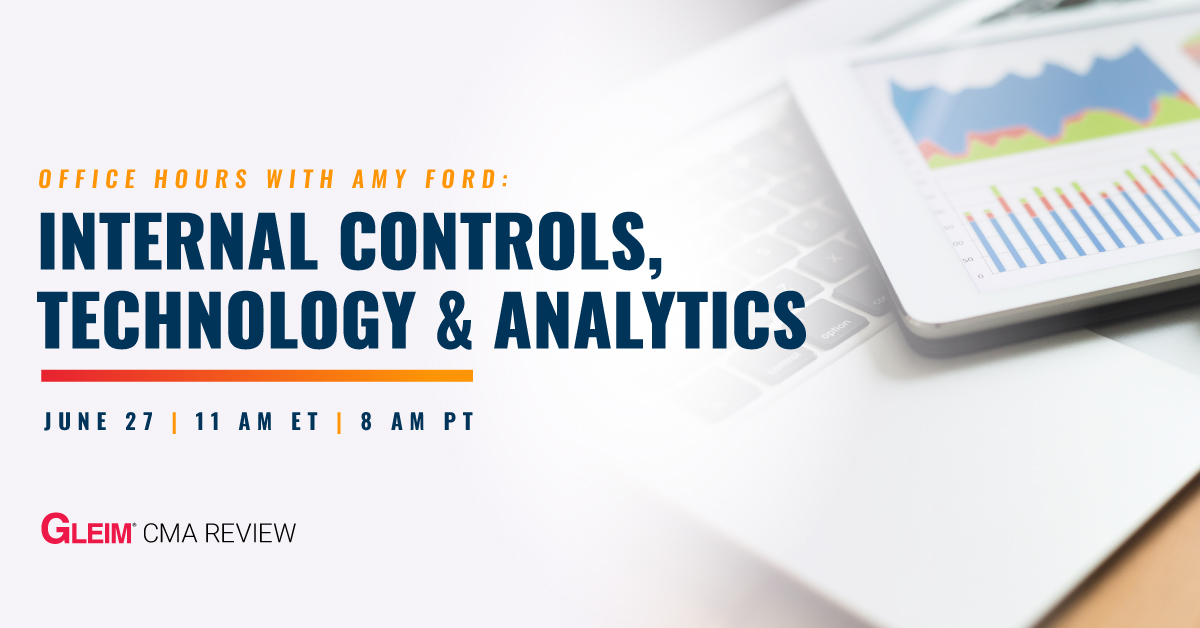 OFFICE HOURS WITH AMY FORD:

INTERNAL CONTROLS, TECHNOLOGY & ANALYTICS

JUNE 27 | 11 AM ET | 8 AM PT

GLEIM® CMA REVIEW